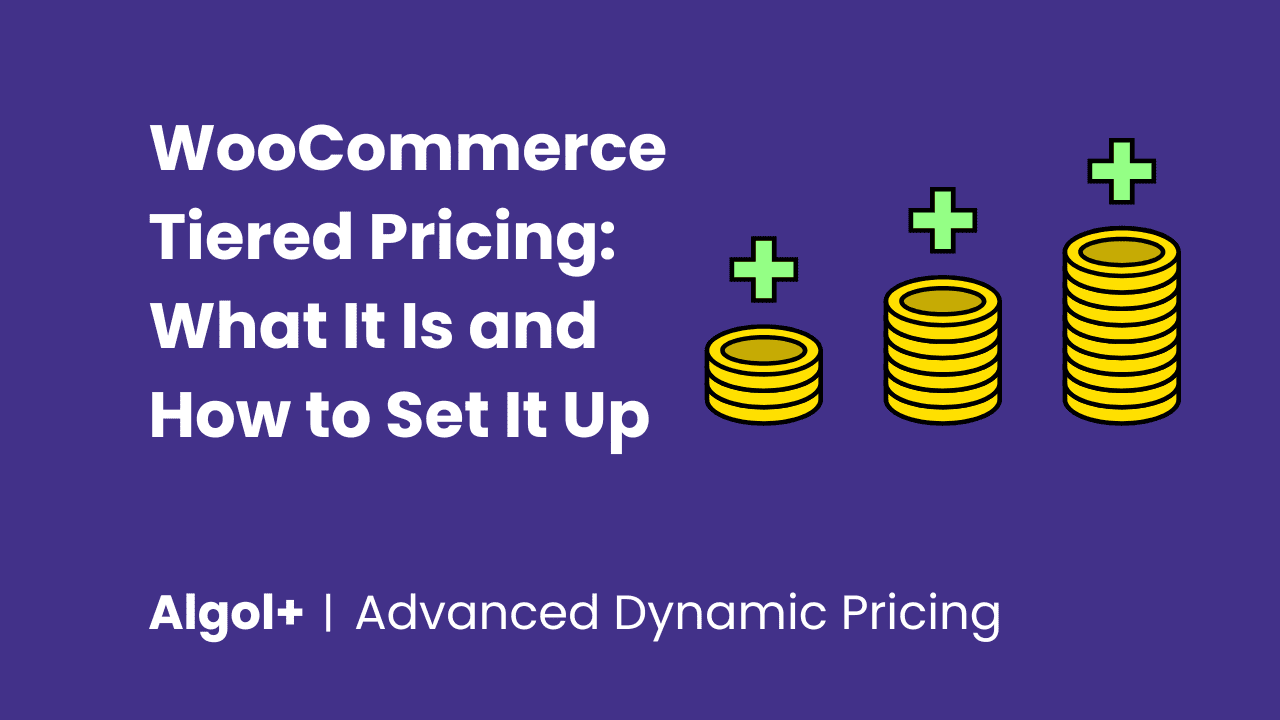 WooCommerce Tiered Pricing: What It Is and How to Set It Up

Algol+ | Advanced Dynamic Pricing